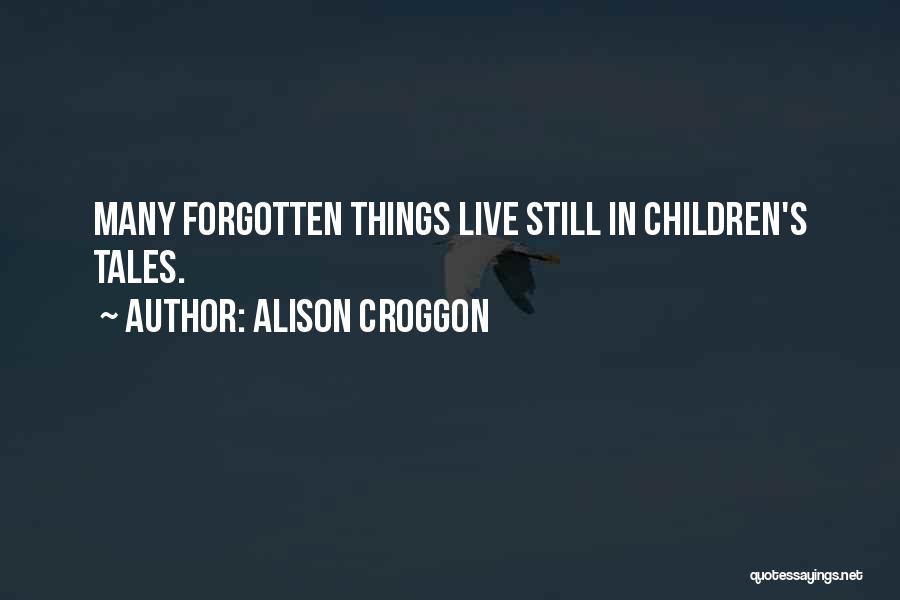 MANY FORGOTTEN THINGS LIVE STILL IN CHILDREN'S TALES.

~ AUTHOR: ALISON CROGGON

quotessayings.net